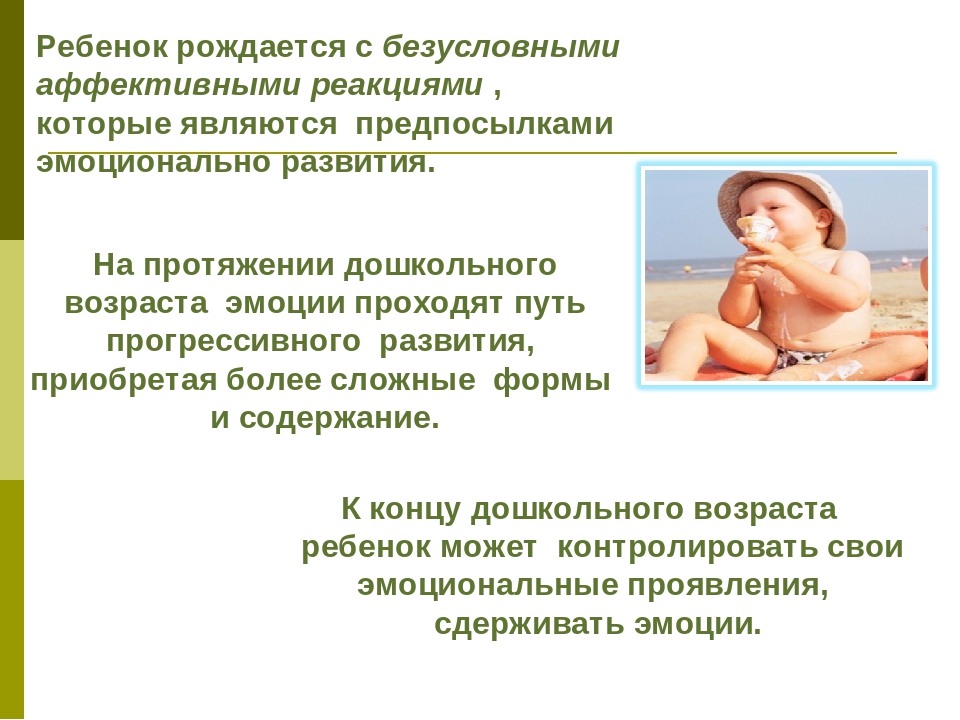 Ребенок рождается с безусловными аффективными реакциями , которые являются предпосылками эмоционально развития.

На протяжении дошкольного возраста эмоции проходят путь прогрессивного развития, приобретая более сложные формы и содержание.

К концу дошкольного возраста ребенок может контролировать свои эмоциональные проявления, сдерживать эмоции.